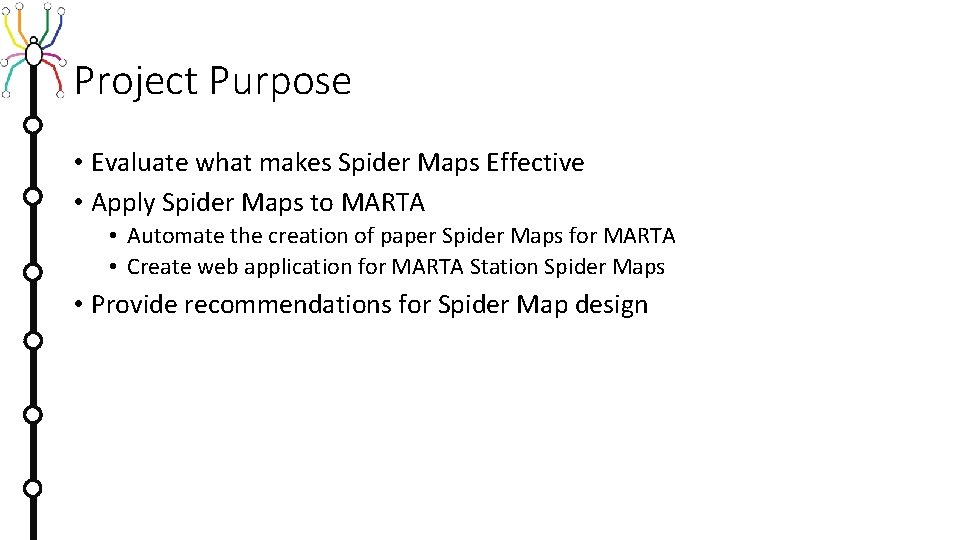 Project Purpose

• Evaluate what makes Spider Maps Effective
• Apply Spider Maps to MARTA
  • Automate the creation of paper Spider Maps for MARTA
  • Create web application for MARTA Station Spider Maps
• Provide recommendations for Spider Map design